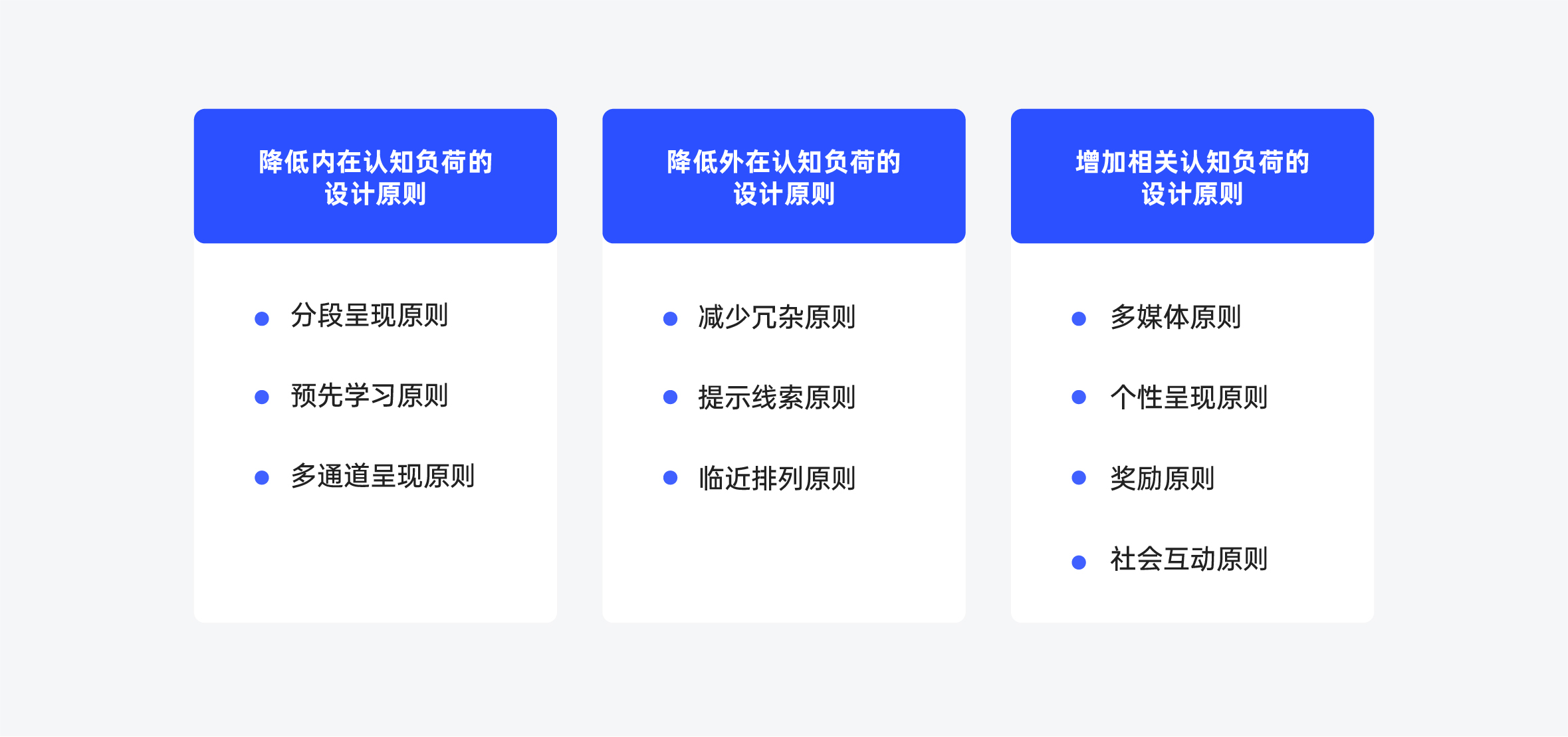 降低内在认知负荷的设计原则

- 分段呈现原则
- 预先学习原则
- 多通道呈现原则

降低外在认知负荷的设计原则

- 减少冗杂原则
- 提示线索原则
- 临近排列原则

增加相关认知负荷的设计原则

- 多媒体原则
- 个性呈现原则
- 奖励原则
- 社会互动原则